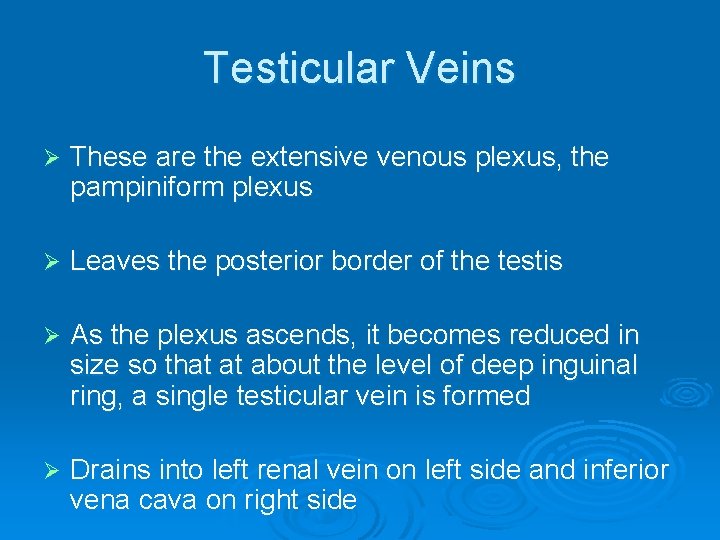 Testicular Veins

➢ These are the extensive venous plexus, the pampiniform plexus

➢ Leaves the posterior border of the testis

➢ As the plexus ascends, it becomes reduced in size so that at about the level of deep inguinal ring, a single testicular vein is formed

➢ Drains into left renal vein on left side and inferior vena cava on right side